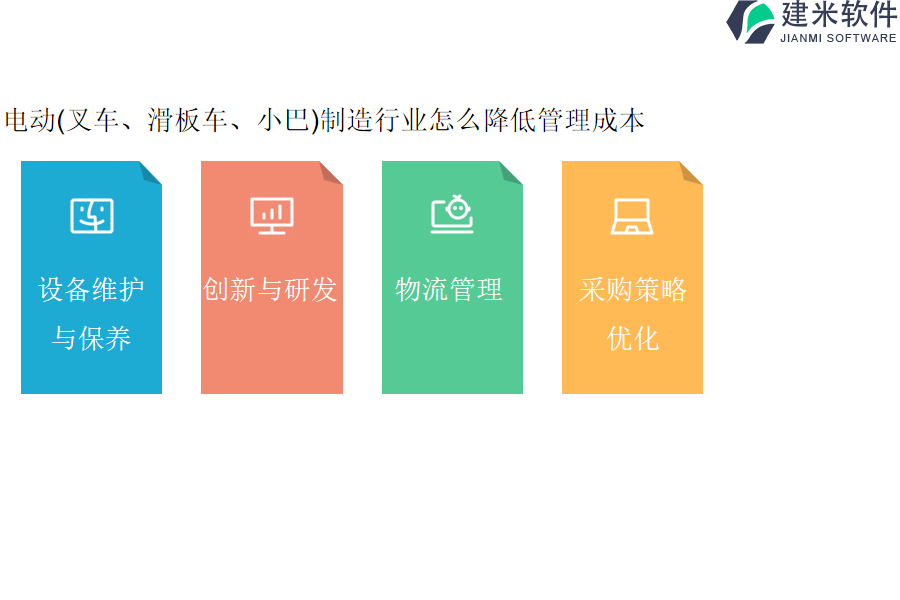 建米软件
JIANMI SOFTWARE

电动(叉车、滑板车、小巴)制造行业怎么降低管理成本

设备维护与保养

创新与研发

物流管理

采购策略优化